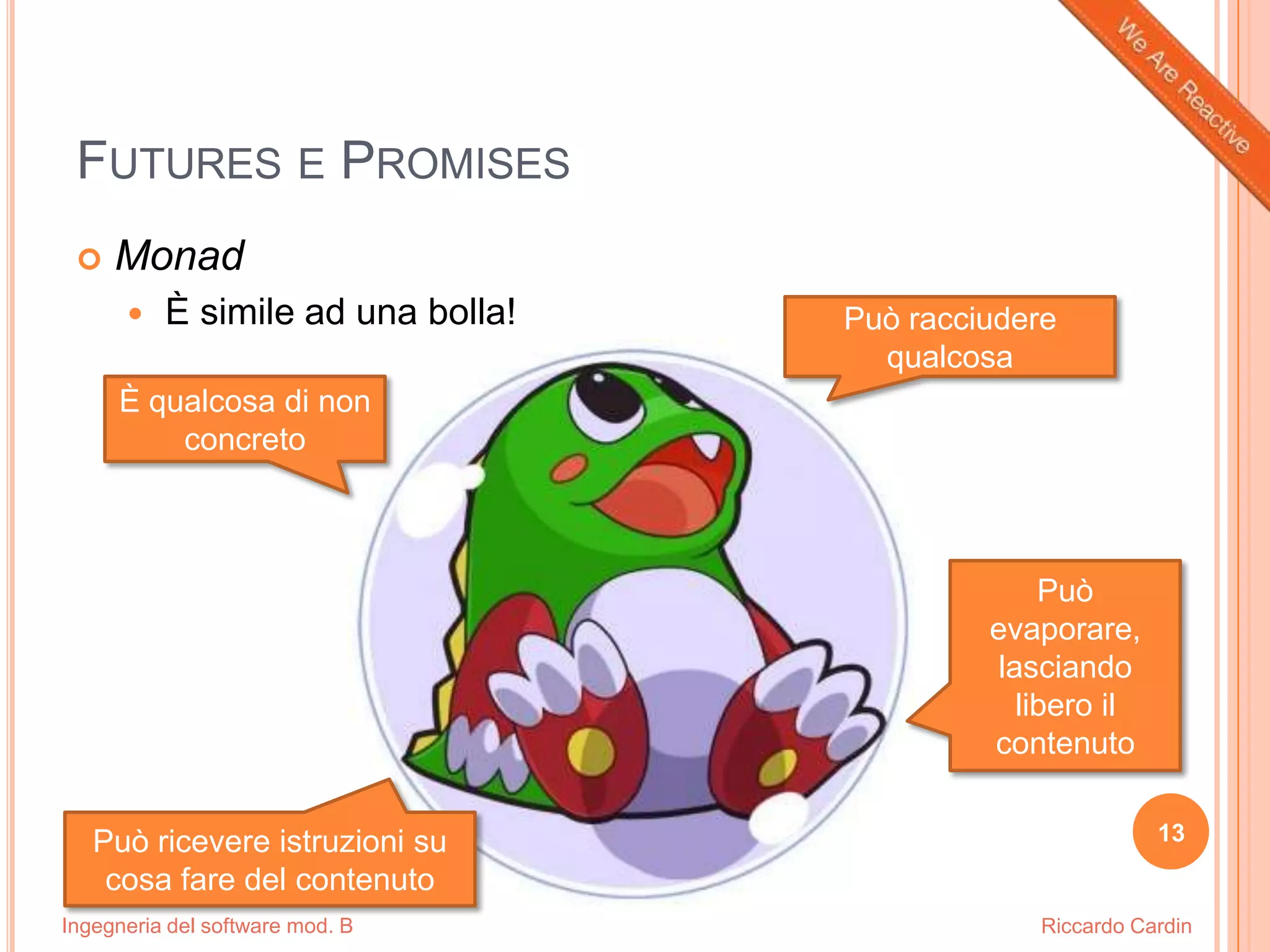 We Are Reactive

FUTURES E PROMISES

Monad

È simile ad una bolla!

Può racciudere qualcosa

È qualcosa di non concreto

Può evaporare, lasciando libero il contenuto

Può ricevere istruzioni su cosa fare del contenuto

13

Ingegneria del software mod. B

Riccardo Cardin